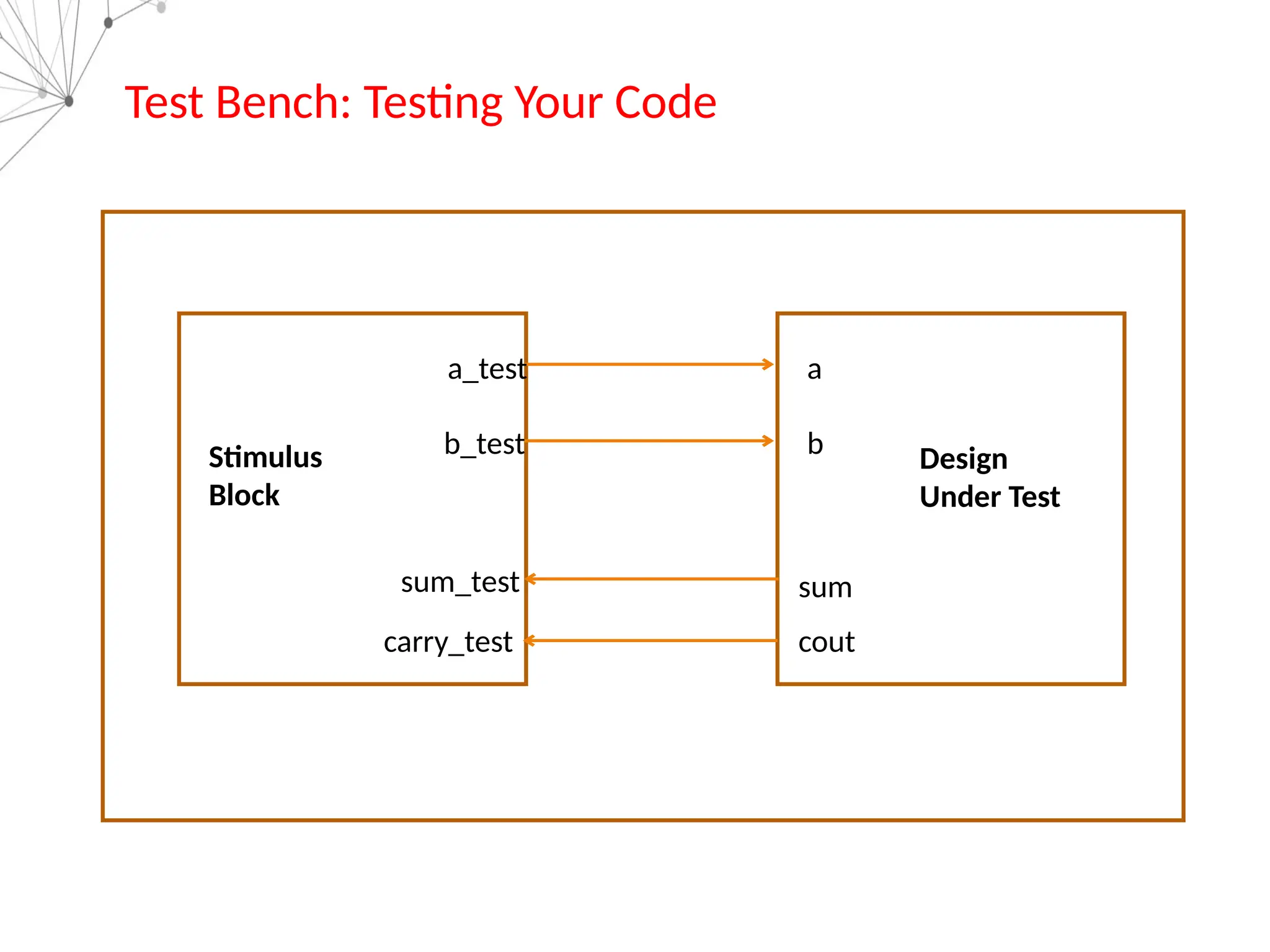 Test Bench: Testing Your Code

Stimulus Block

a_test

b_test

sum_test

carry_test

a

b

sum

cout

Design Under Test